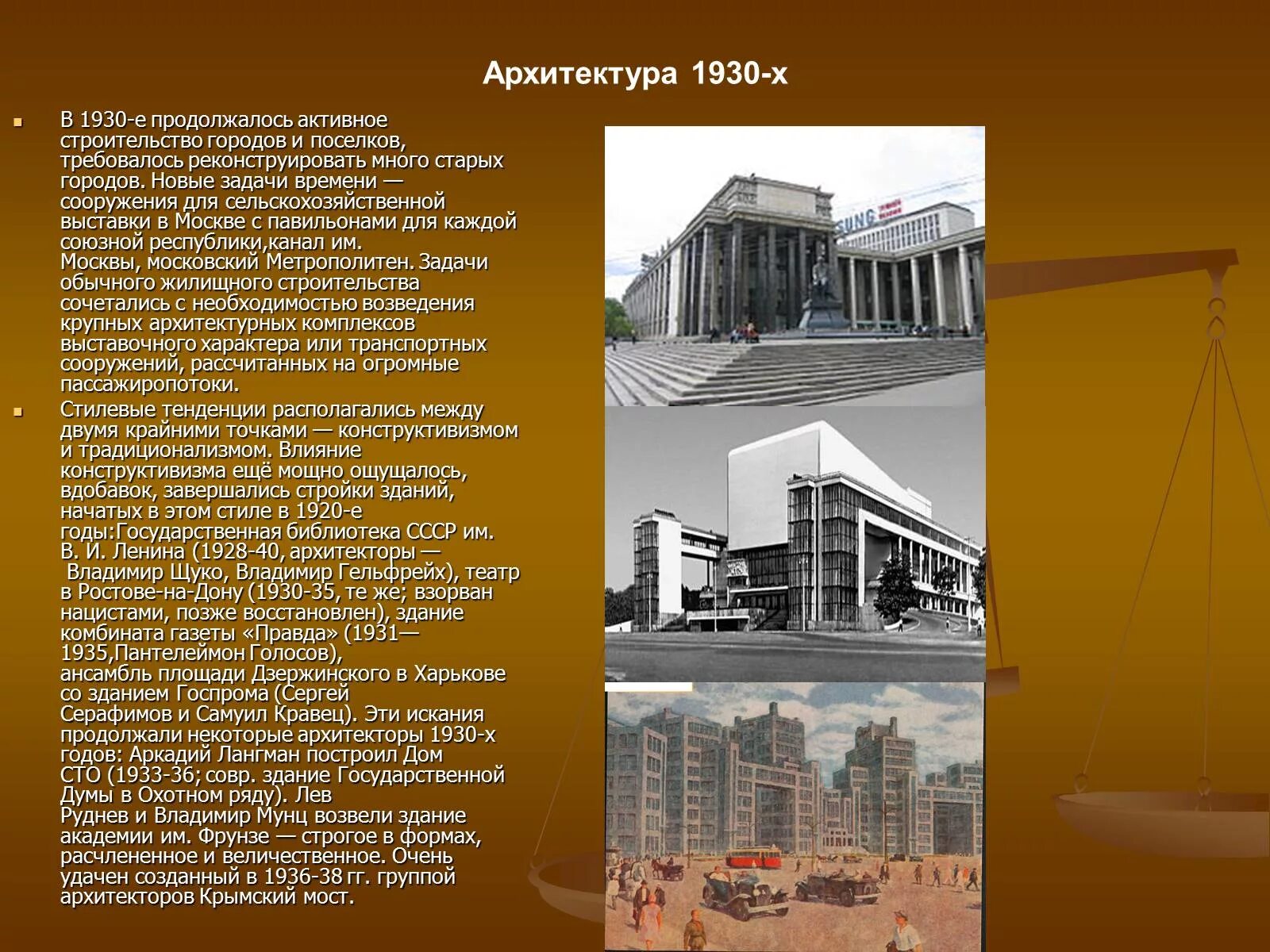 Архитектура 1930-х

В 1930-е продолжалось активное строительство городов и поселков, требовалось реконструировать много старых городов. Новые задачи времени — сооружения для сельскохозяйственной выставки в Москве с павильонами для каждой союзной республики,канал им. Москвы, московский Метрополитен. Задачи обычного жилищного строительства сочетались с необходимостью возведения крупных архитектурных комплексов выставочного характера или транспортных сооружений, рассчитанных на огромные пассажиропотоки.

Стилевые тенденции располагались между двумя крайними точками — конструктивизмом и традиционализмом. Влияние конструктивизма ещё мощно ощущалось, вдобавок, завершались стройки зданий, начатых в этом стиле в 1920-е годы:Государственная библиотека СССР им. В. И. Ленина (1928-40, архитекторы — Владимир Щуко, Владимир Гельфрейх), театр в Ростове-на-Дону (1930-35, те же; взорван нацистами, позже восстановлен), здание комбината газеты «Правда» (1931—1935,Пантелеймон Голосов), ансамбль площади Дзержинского в Харькове со зданием Госпрома (Сергей Серафимов и Самуил Кравец). Эти искания продолжали некоторые архитекторы 1930-х годов: Аркадий Лангман построил Дом СТО (1933-36; совр. здание Государственной Думы в Охотном ряду). Лев Руднев и Владимир Мунц возвели здание академии им. Фрунзе — строгое в формах, расчлененное и величественное. Очень удачен созданный в 1936-38 гг. группой архитекторов Крымский мост.

SUNG